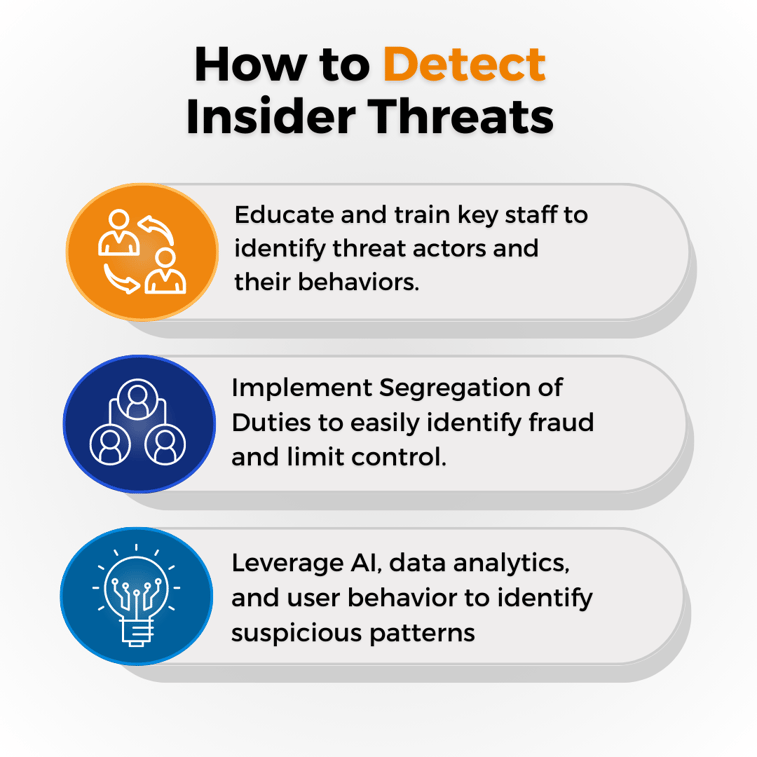 How to Detect Insider Threats

Educate and train key staff to identify threat actors and their behaviors.

Implement Segregation of Duties to easily identify fraud and limit control.

Leverage AI, data analytics, and user behavior to identify suspicious patterns